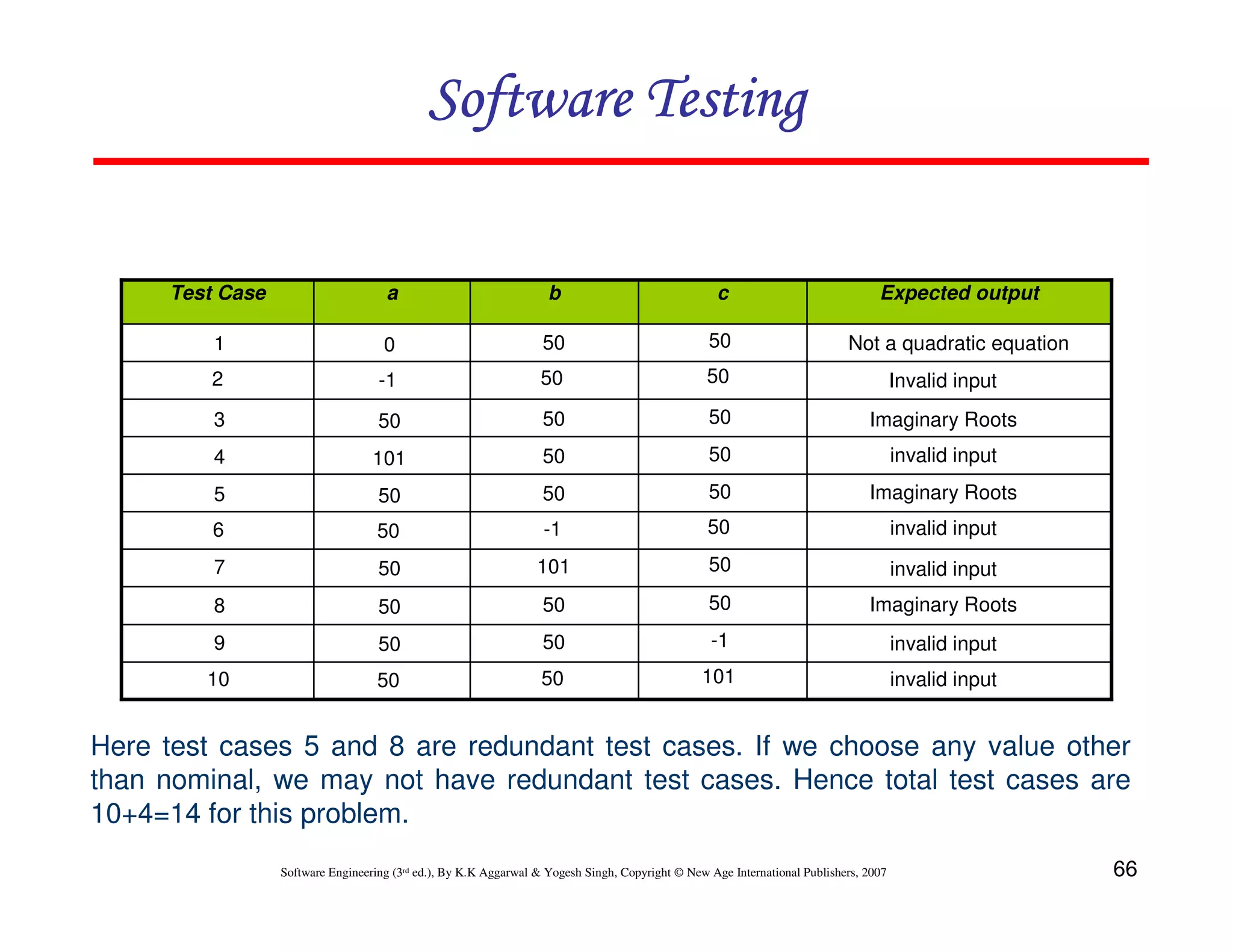 Software Testing

| Test Case | a | b | c | Expected output |
|---|---|---|---|---|
| 1 | 0 | 50 | 50 | Not a quadratic equation |
| 2 | -1 | 50 | 50 | Invalid input |
| 3 | 50 | 50 | 50 | Imaginary Roots |
| 4 | 101 | 50 | 50 | invalid input |
| 5 | 50 | 50 | 50 | Imaginary Roots |
| 6 | 50 | -1 | 50 | invalid input |
| 7 | 50 | 101 | 50 | invalid input |
| 8 | 50 | 50 | 50 | Imaginary Roots |
| 9 | 50 | 50 | -1 | invalid input |
| 10 | 50 | 50 | 101 | invalid input |

Here test cases 5 and 8 are redundant test cases. If we choose any value other than nominal, we may not have redundant test cases. Hence total test cases are 10+4=14 for this problem.

Software Engineering (3$^{rd}$ ed.), By K.K Aggarwal & Yogesh Singh, Copyright © New Age International Publishers, 2007

66